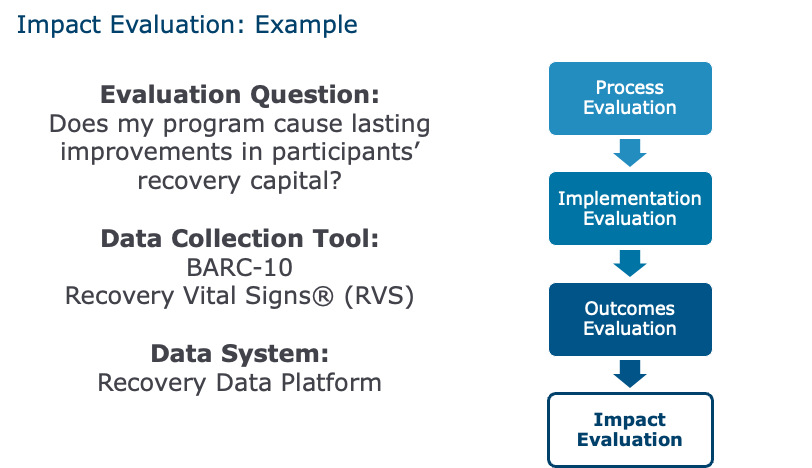 Impact Evaluation: Example

Evaluation Question:
Does my program cause lasting improvements in participants' recovery capital?

Data Collection Tool:
BARC-10
Recovery Vital Signs® (RVS)

Data System:
Recovery Data Platform

Process Evaluation

Implementation Evaluation

Outcomes Evaluation

Impact Evaluation